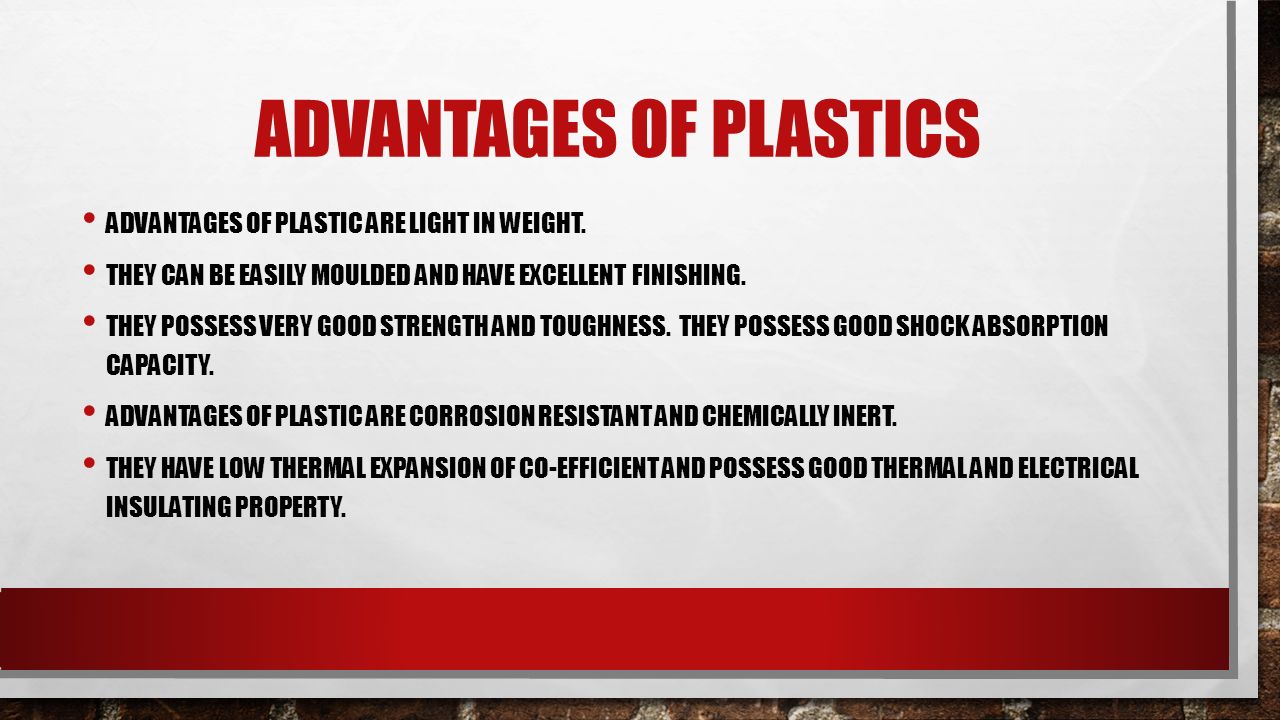 ADVANTAGES OF PLASTICS

• ADVANTAGES OF PLASTIC ARE LIGHT IN WEIGHT.

• THEY CAN BE EASILY MOULDED AND HAVE EXCELLENT FINISHING.

• THEY POSSESS VERY GOOD STRENGTH AND TOUGHNESS. THEY POSSESS GOOD SHOCK ABSORPTION CAPACITY.

• ADVANTAGES OF PLASTIC ARE CORROSION RESISTANT AND CHEMICALLY INERT.

• THEY HAVE LOW THERMAL EXPANSION OF CO-EFFICIENT AND POSSESS GOOD THERMAL AND ELECTRICAL INSULATING PROPERTY.